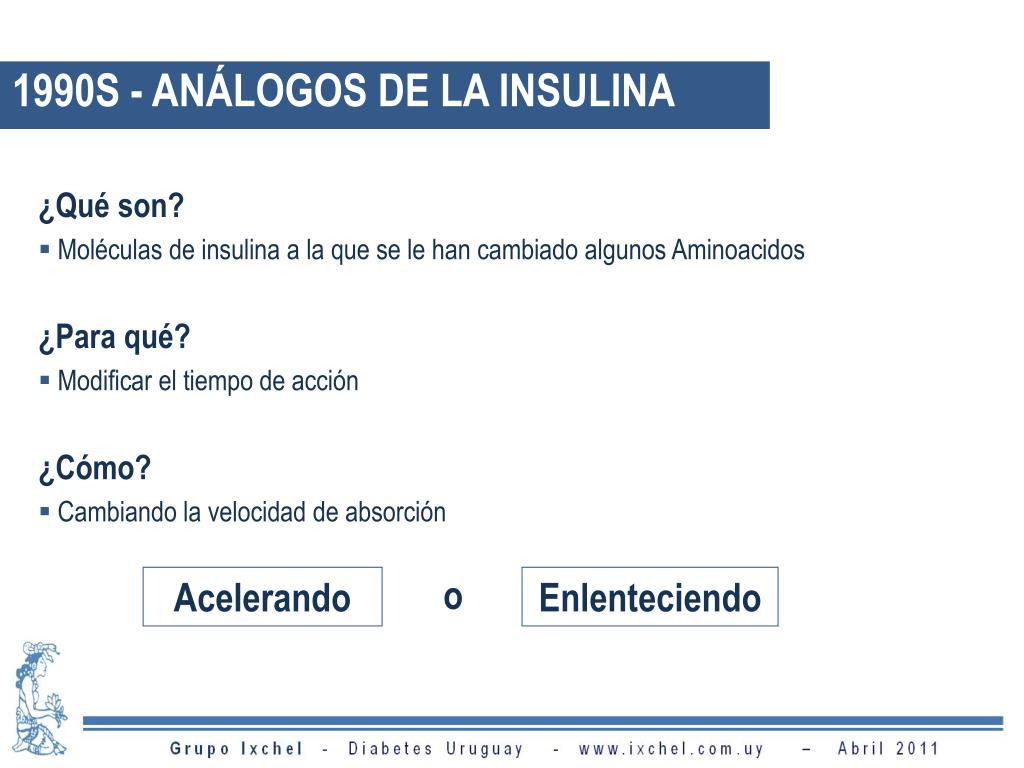 1990S - ANÁLOGOS DE LA INSULINA

¿Qué son?
▪ Moléculas de insulina a la que se le han cambiado algunos Aminoacidos

¿Para qué?
▪ Modificar el tiempo de acción

¿Cómo?
▪ Cambiando la velocidad de absorción

Acelerando o Enlenteciendo

Grupo Ixchel - Diabetes Uruguay - www.ixchel.com.uy – Abril 2011